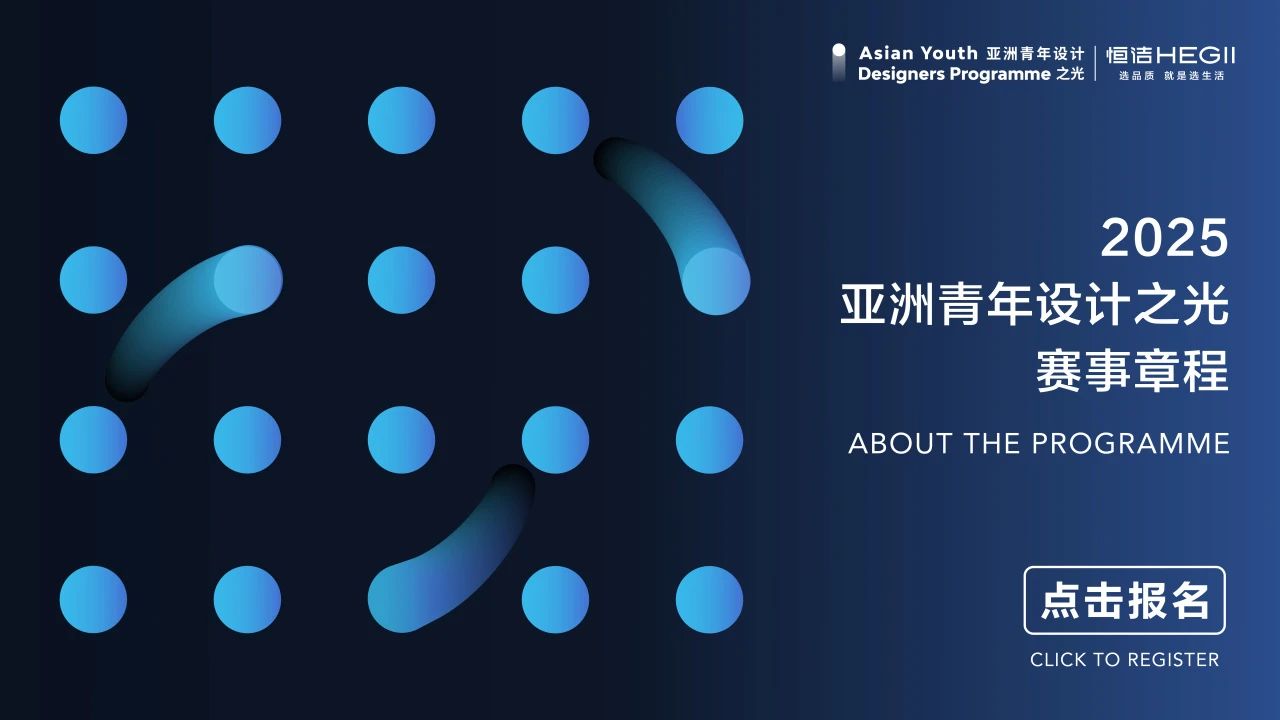 Asian Youth 亚洲青年设计
Designers Programme 之光

恒洁HEGII
选品质 就是选生活

2025
亚洲青年设计之光
赛事章程

ABOUT THE PROGRAMME

点击报名

CLICK TO REGISTER